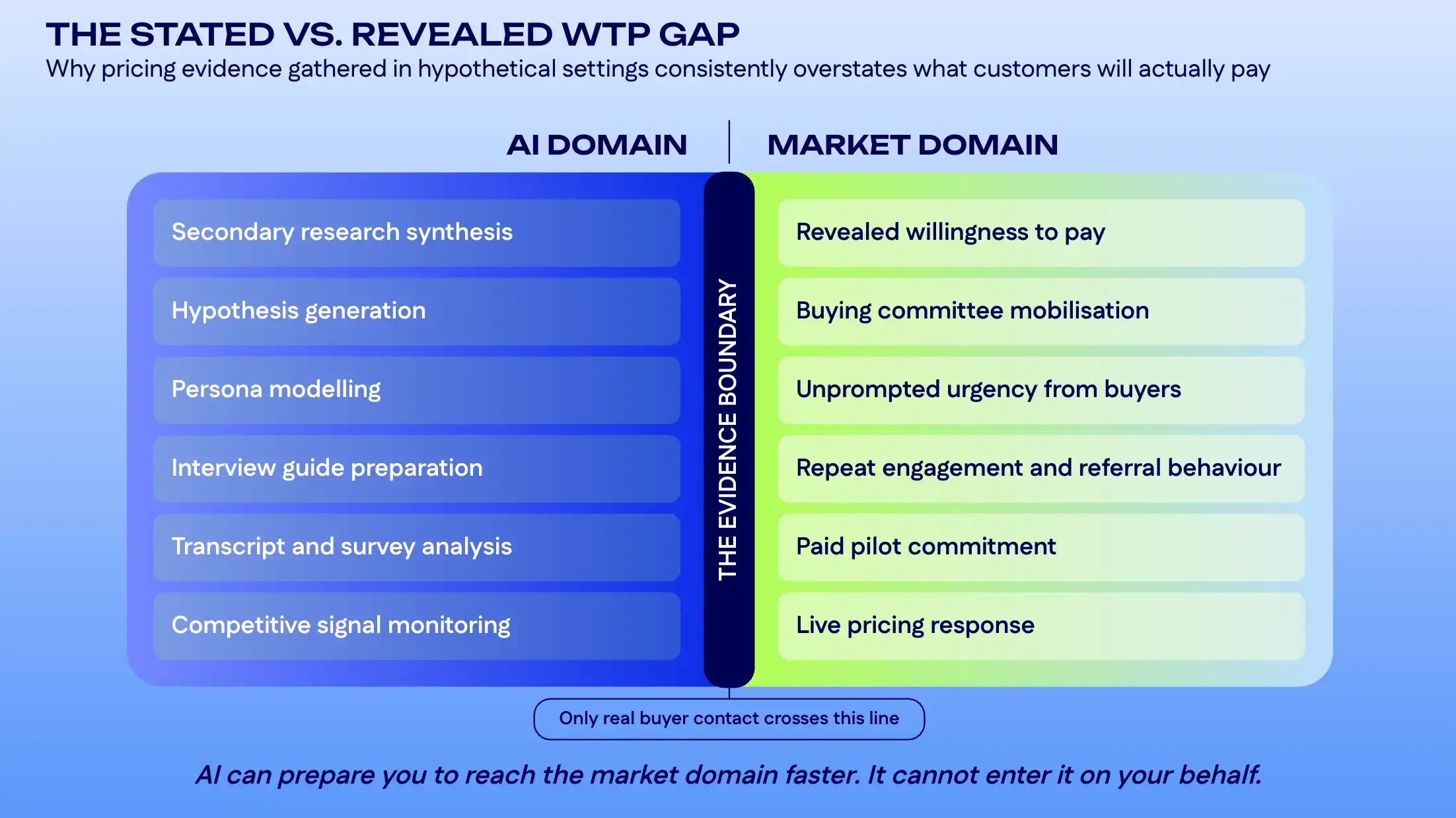 THE STATED VS. REVEALED WTP GAP
Why pricing evidence gathered in hypothetical settings consistently overstates what customers will actually pay

AI DOMAIN

Secondary research synthesis
Hypothesis generation
Persona modelling
Interview guide preparation
Transcript and survey analysis
Competitive signal monitoring

THE EVIDENCE BOUNDARY

MARKET DOMAIN

Revealed willingness to pay
Buying committee mobilisation
Unprompted urgency from buyers
Repeat engagement and referral behaviour
Paid pilot commitment
Live pricing response

Only real buyer contact crosses this line

AI can prepare you to reach the market domain faster. It cannot enter it on your behalf.